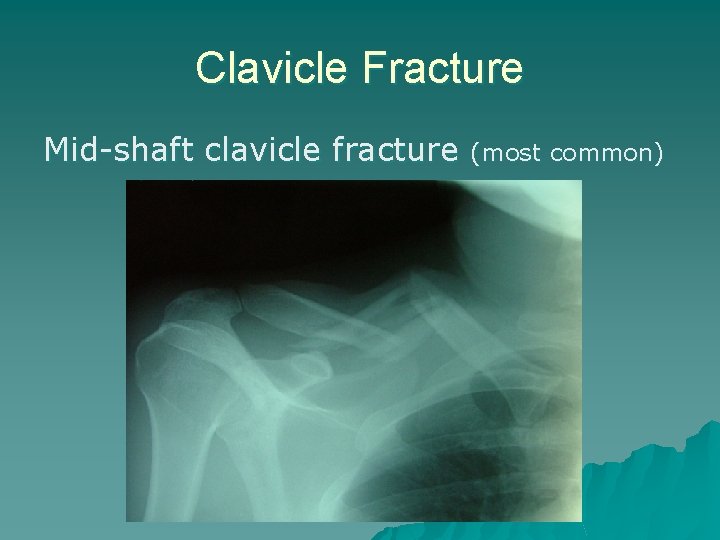 Clavicle Fracture

Mid-shaft clavicle fracture (most common)